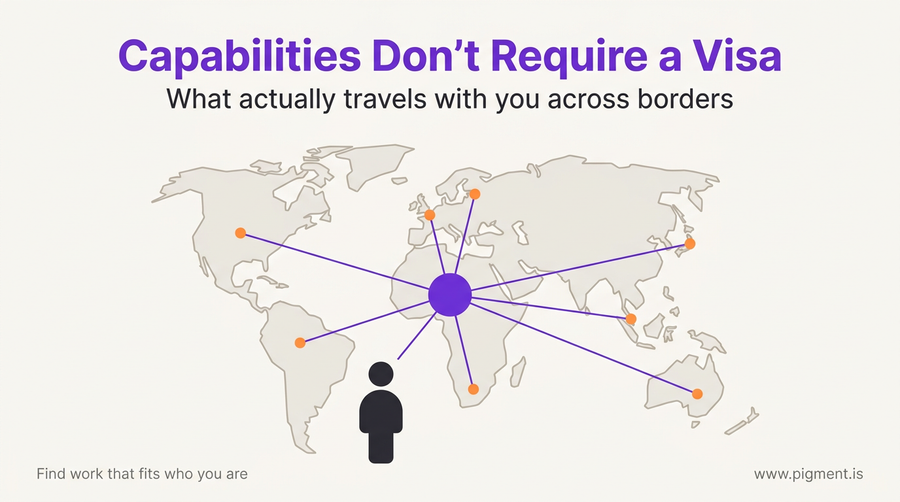 Capabilities Don't Require a Visa

What actually travels with you across borders

Find work that fits who you are

www.pigment.is